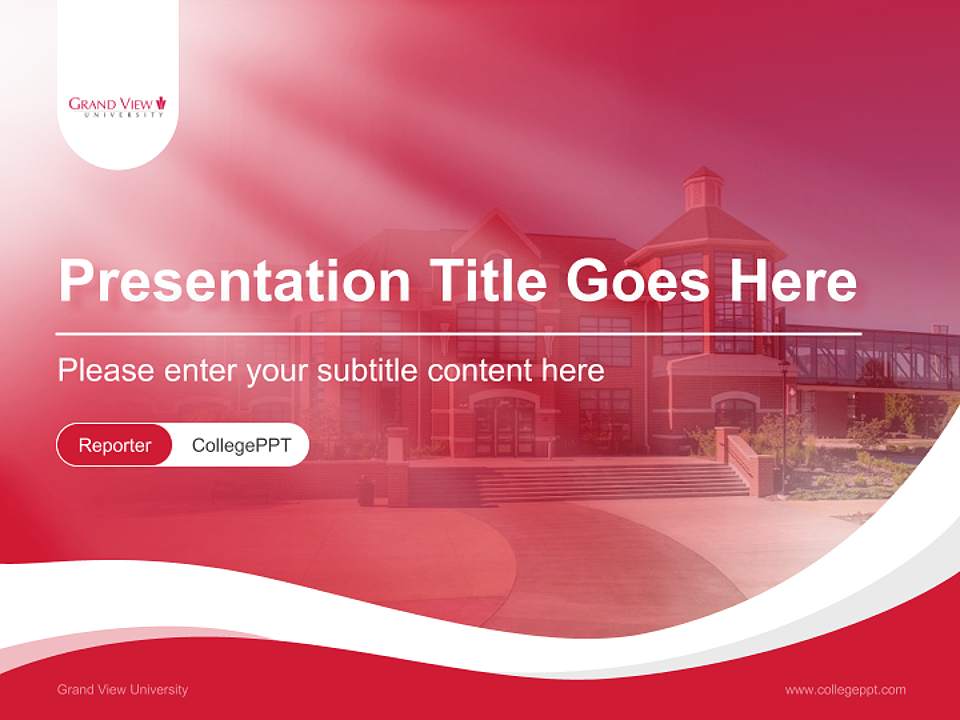 GRAND VIEW
UNIVERSITY

Presentation Title Goes Here

Please enter your subtitle content here

Reporter CollegePPT

Grand View University

www.collegeppt.com